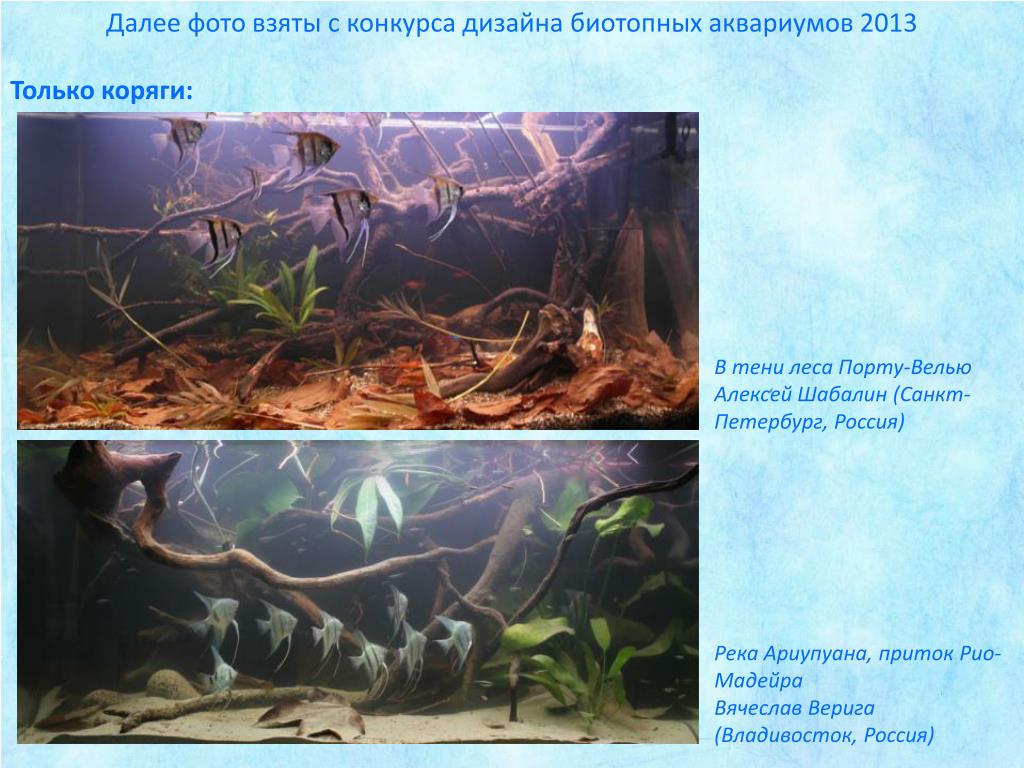 Далее фото взяты с конкурса дизайна биотопных аквариумов 2013

Только коряги:

В тени леса Порту-Велью
Алексей Шабалин (Санкт-Петербург, Россия)

Река Ариупуана, приток Рио-Мадейра
Вячеслав Верига (Владивосток, Россия)